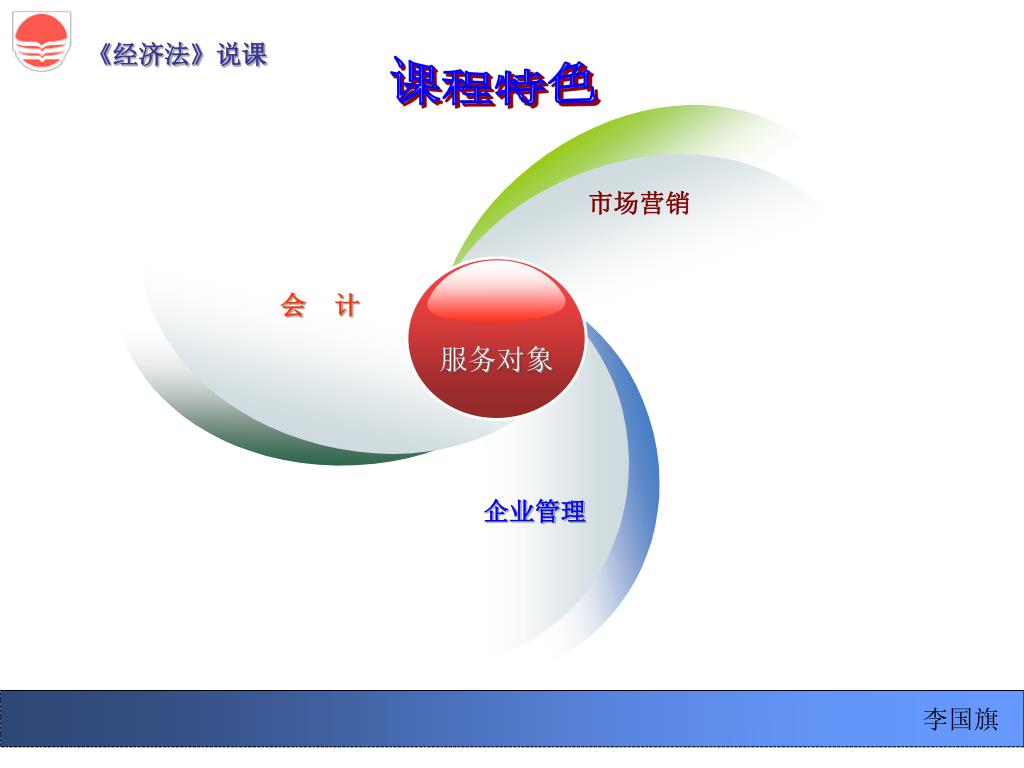 《经济法》说课

课程特色

市场营销

会　计

服务对象

企业管理

李国旗